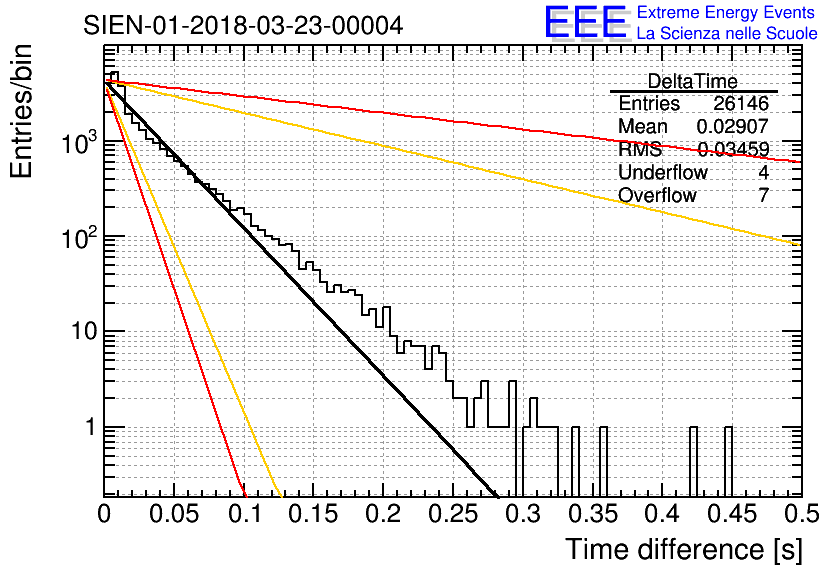 SIEN-01-2018-03-23-00004

EEE Extreme Energy Events
La Scienza nelle Scuole

| DeltaTime | |
|---|---|
| Entries | 26146 |
| Mean | 0.02907 |
| RMS | 0.03459 |
| Underflow | 4 |
| Overflow | 7 |

Entries/bin

$10^3$

$10^2$

10

1

0 0.05 0.1 0.15 0.2 0.25 0.3 0.35 0.4 0.45 0.5

Time difference [s]